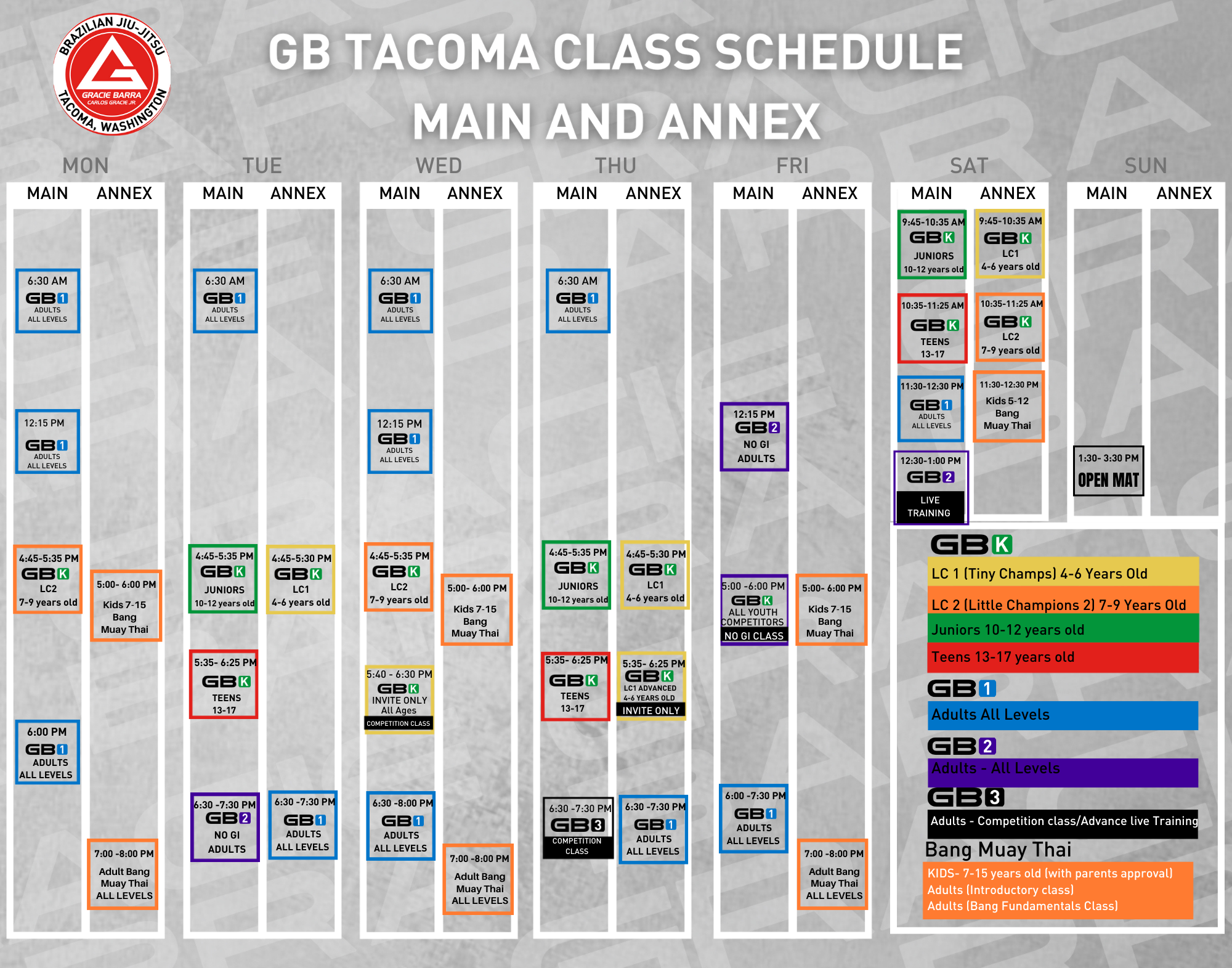 BRAZILIAN JIU-JITSU
GRACIE BARRA
CARLOS GRACIE JR
TACOMA, WASHINGTON

GB TACOMA CLASS SCHEDULE
MAIN AND ANNEX

MON
MAIN
6:30 AM GB1 ADULTS ALL LEVELS
12:15 PM GB1 ADULTS ALL LEVELS
4:45-5:35 PM GBK LC2 7-9 years old
6:00 PM GB1 ADULTS ALL LEVELS
ANNEX
5:00- 6:00 PM Kids 7-15 Bang Muay Thai
7:00 -8:00 PM Adult Bang Muay Thai ALL LEVELS

TUE
MAIN
6:30 AM GB1 ADULTS ALL LEVELS
4:45-5:35 PM GBK JUNIORS 10-12 years old
5:35- 6:25 PM GBK TEENS 13-17
6:30 -7:30 PM GB2 NO GI ADULTS
ANNEX
4:45-5:30 PM GBK LC1 4-6 years old
6:30 -7:30 PM GB1 ADULTS ALL LEVELS

WED
MAIN
6:30 AM GB1 ADULTS ALL LEVELS
12:15 PM GB1 ADULTS ALL LEVELS
4:45-5:35 PM GBK LC2 7-9 years old
5:40 - 6:30 PM GBK INVITE ONLY All Ages COMPETITION CLASS
6:30 -8:00 PM GB1 ADULTS ALL LEVELS
ANNEX
5:00- 6:00 PM Kids 7-15 Bang Muay Thai
7:00 -8:00 PM Adult Bang Muay Thai ALL LEVELS

THU
MAIN
6:30 AM GB1 ADULTS ALL LEVELS
4:45-5:35 PM GBK JUNIORS 10-12 years old
5:35- 6:25 PM GBK TEENS 13-17
6:30 -7:30 PM GB3 COMPETITION CLASS
ANNEX
4:45-5:30 PM GBK LC1 4-6 years old
5:35- 6:25 PM GBK LC1 ADVANCED 4-6 YEARS OLD INVITE ONLY
6:30 -7:30 PM GB1 ADULTS ALL LEVELS

FRI
MAIN
12:15 PM GB2 NO GI ADULTS
5:00 -6:00 PM GBK ALL YOUTH COMPETITORS NO GI CLASS
6:00 -7:30 PM GB1 ADULTS ALL LEVELS
ANNEX
5:00- 6:00 PM Kids 7-15 Bang Muay Thai
7:00 -8:00 PM Adult Bang Muay Thai ALL LEVELS

SAT
MAIN
9:45-10:35 AM GBK JUNIORS 10-12 years old
10:35-11:25 AM GBK TEENS 13-17
11:30-12:30 PM GB1 ADULTS ALL LEVELS
12:30-1:00 PM GB2 LIVE TRAINING
ANNEX
9:45-10:35 AM GBK LC1 4-6 years old
10:35-11:25 AM GBK LC2 7-9 years old
11:30-12:30 PM Kids 5-12 Bang Muay Thai

SUN
MAIN
1:30- 3:30 PM OPEN MAT
ANNEX

GBK
LC 1 (Tiny Champs) 4-6 Years Old
LC 2 (Little Champions 2) 7-9 Years Old
Juniors 10-12 years old
Teens 13-17 years old
GB1
Adults All Levels
GB2
Adults - All Levels
GB3
Adults - Competition class/Advance live Training
Bang Muay Thai
KIDS- 7-15 years old (with parents approval)
Adults (Introductory class)
Adults (Bang Fundamentals Class)